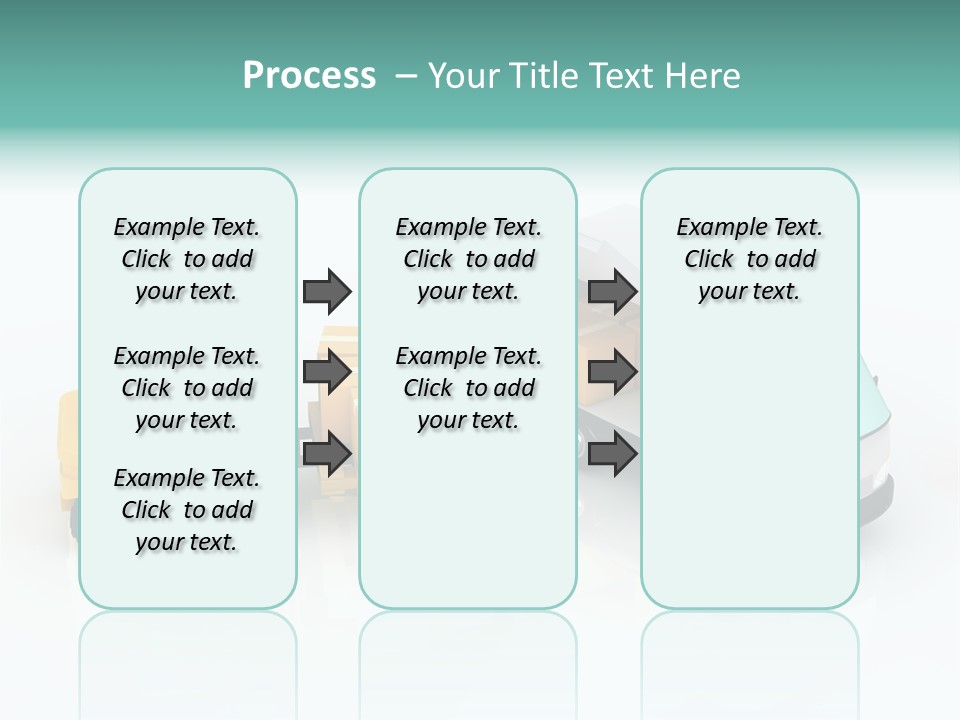 Process – Your Title Text Here

Example Text. Click to add your text.

Example Text. Click to add your text.

Example Text. Click to add your text.

Example Text. Click to add your text.

Example Text. Click to add your text.

Example Text. Click to add your text.